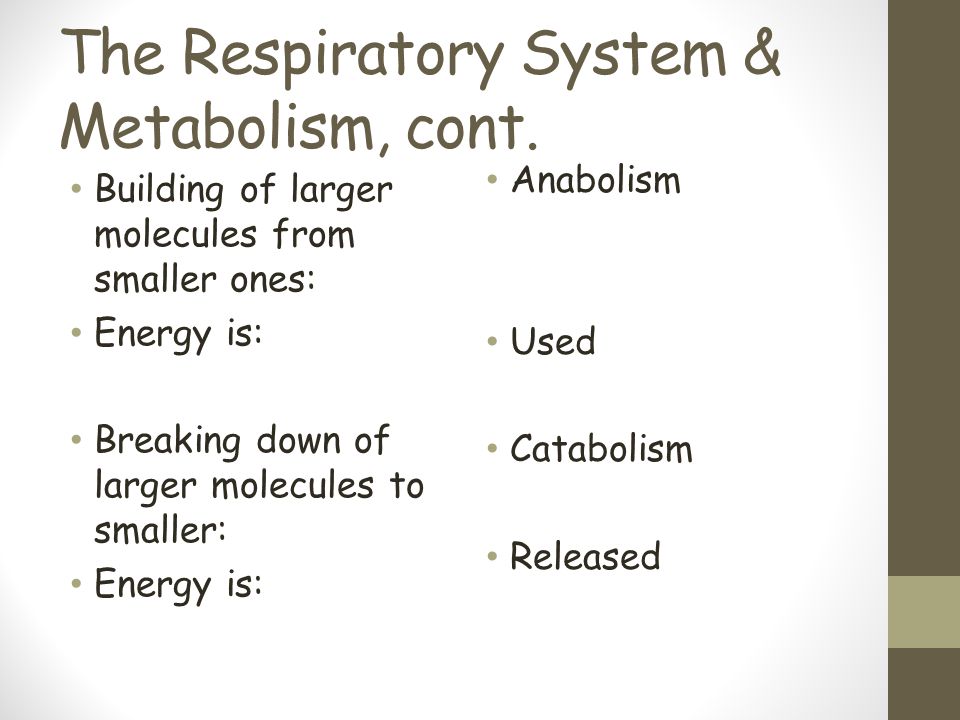 The Respiratory System & Metabolism, cont.

• Building of larger molecules from smaller ones:
• Energy is:

• Breaking down of larger molecules to smaller:
• Energy is:

• Anabolism

• Used

• Catabolism

• Released